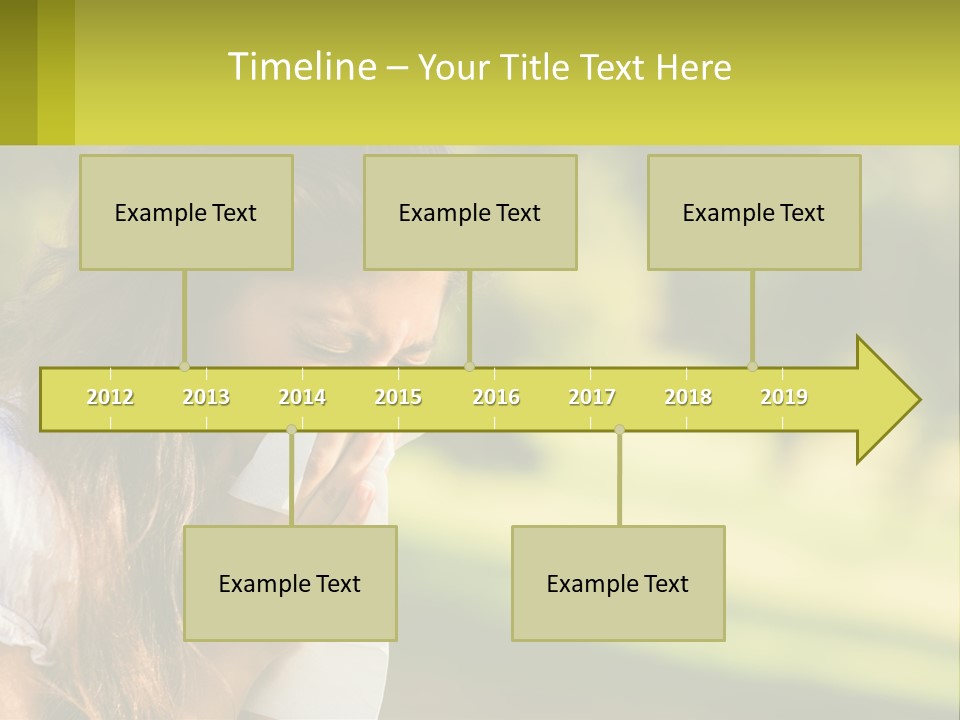 Timeline – Your Title Text Here

Example Text

Example Text

Example Text

2012 2013 2014 2015 2016 2017 2018 2019

Example Text

Example Text